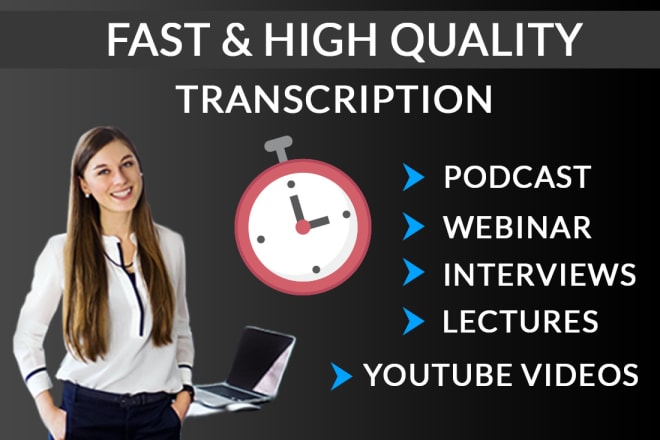 FAST & HIGH QUALITY
TRANSCRIPTION

PODCAST
WEBINAR
INTERVIEWS
LECTURES
YOUTUBE VIDEOS